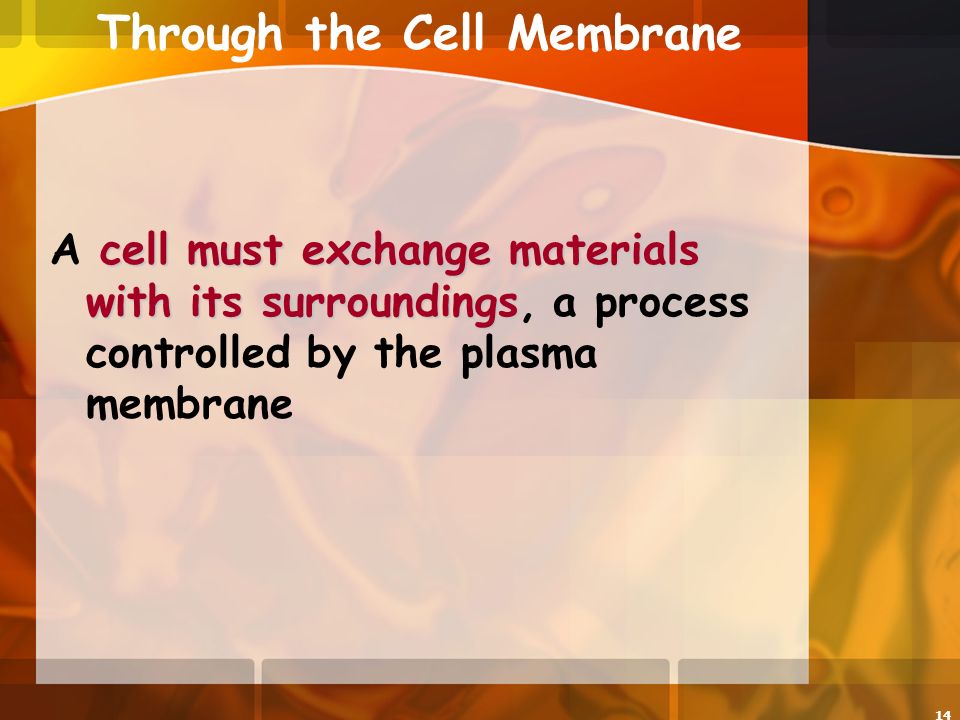 Through the Cell Membrane

A cell must exchange materials with its surroundings, a process controlled by the plasma membrane

14